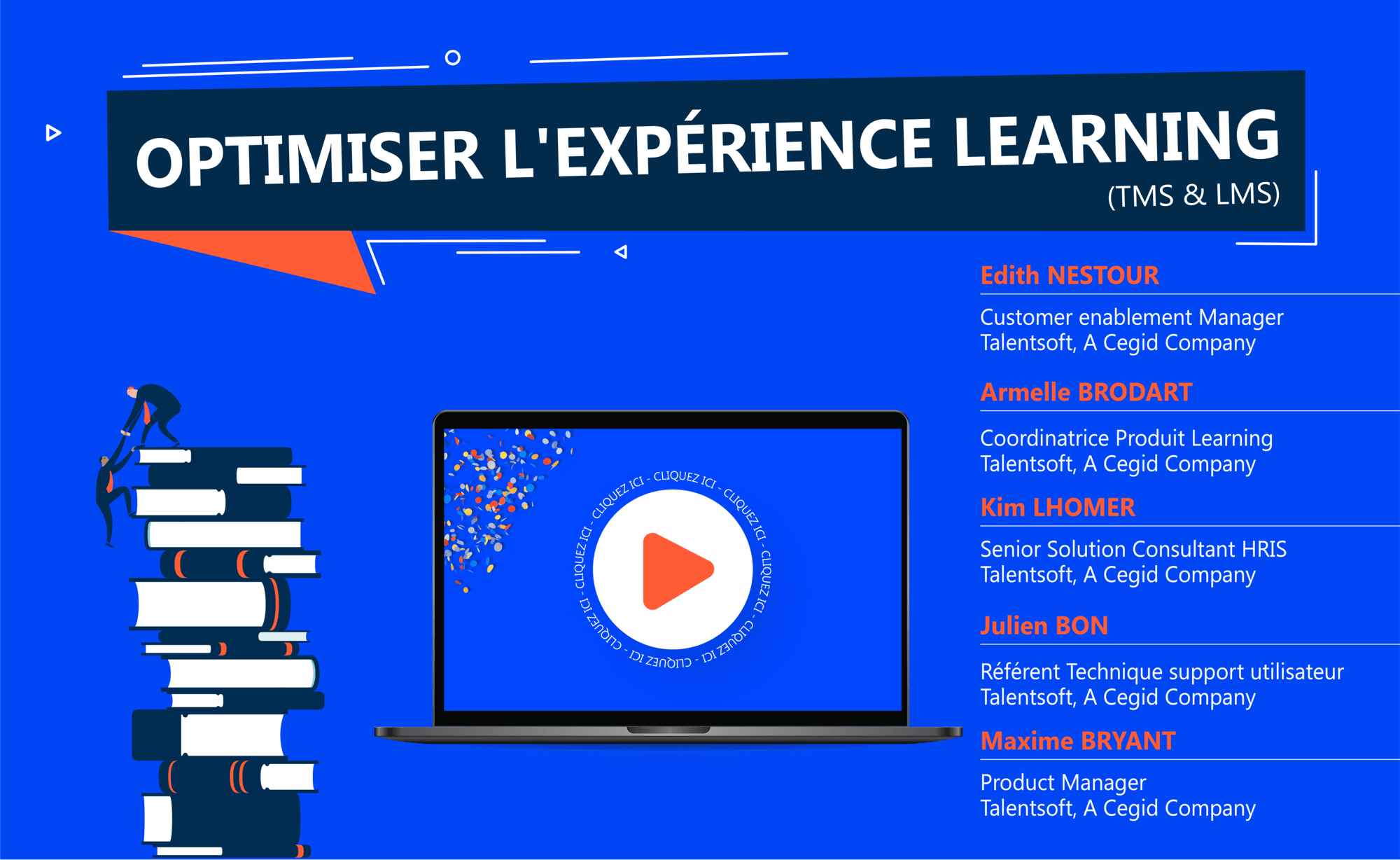 OPTIMISER L'EXPÉRIENCE LEARNING
(TMS & LMS)

CLIQUEZ ICI - CLIQUEZ ICI - CLIQUEZ ICI - CLIQUEZ ICI - CLIQUEZ ICI - CLIQUEZ ICI - CLIQUEZ ICI -

Edith NESTOUR
Customer enablement Manager
Talentsoft, A Cegid Company

Armelle BRODART
Coordinatrice Produit Learning
Talentsoft, A Cegid Company

Kim LHOMER
Senior Solution Consultant HRIS
Talentsoft, A Cegid Company

Julien BON
Référent Technique support utilisateur
Talentsoft, A Cegid Company

Maxime BRYANT
Product Manager
Talentsoft, A Cegid Company